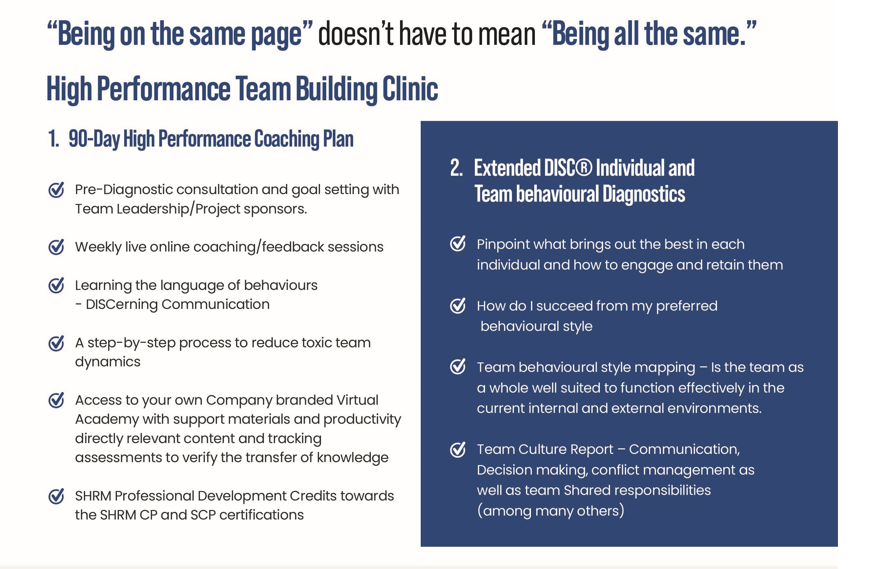 “Being on the same page” doesn’t have to mean “Being all the same.”

High Performance Team Building Clinic

1. 90-Day High Performance Coaching Plan

Pre-Diagnostic consultation and goal setting with Team Leadership/Project sponsors.

Weekly live online coaching/feedback sessions

Learning the language of behaviours - DISCerning Communication

A step-by-step process to reduce toxic team dynamics

Access to your own Company branded Virtual Academy with support materials and productivity directly relevant content and tracking assessments to verify the transfer of knowledge

SHRM Professional Development Credits towards the SHRM CP and SCP certifications

2. Extended DISC® Individual and Team behavioural Diagnostics

Pinpoint what brings out the best in each individual and how to engage and retain them

How do I succeed from my preferred behavioural style

Team behavioural style mapping – Is the team as a whole well suited to function effectively in the current internal and external environments.

Team Culture Report – Communication, Decision making, conflict management as well as team Shared responsibilities (among many others)